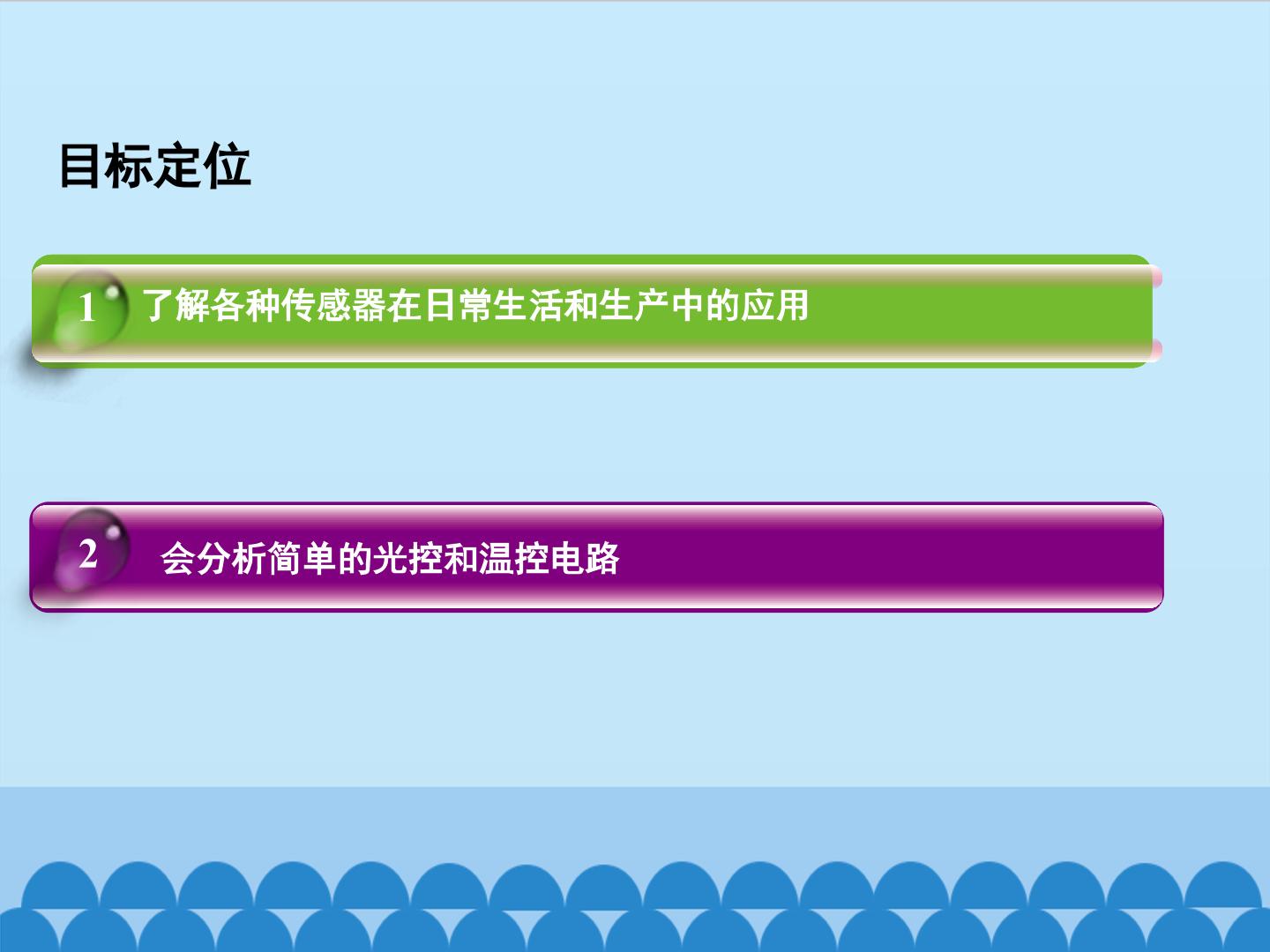 目标定位

1 了解各种传感器在日常生活和生产中的应用

2 会分析简单的光控和温控电路